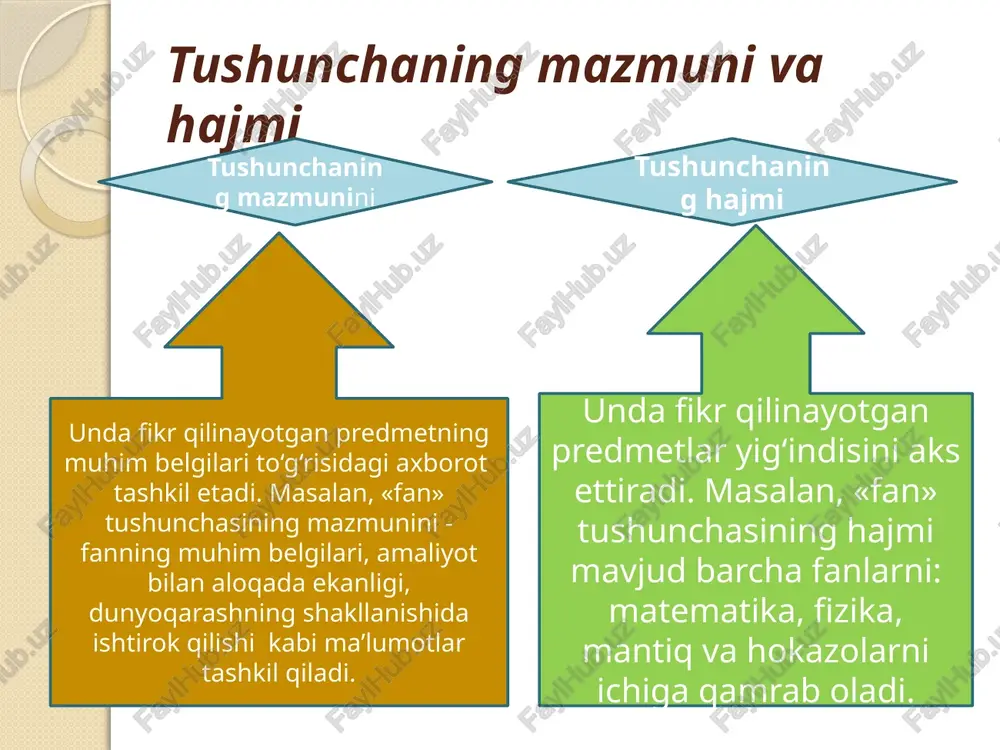 Tushunchaning mazmuni va hajmi

Tushunchaning mazmunini

Tushunchaning hajmi

Unda fikr qilinayotgan predmetning muhim belgilari to‘g‘risidagi axborot tashkil etadi. Masalan, «fan» tushunchasining mazmunini - fanning muhim belgilari, amaliyot bilan aloqada ekanligi, dunyoqarashning shakllanishida ishtirok qilishi kabi ma’lumotlar tashkil qiladi.

Unda fikr qilinayotgan predmetlar yig‘indisini aks ettiradi. Masalan, «fan» tushunchasining hajmi mavjud barcha fanlarni: matematika, fizika, mantiq va hokazolarni ichiga qamrab oladi.

FaylHub.uz